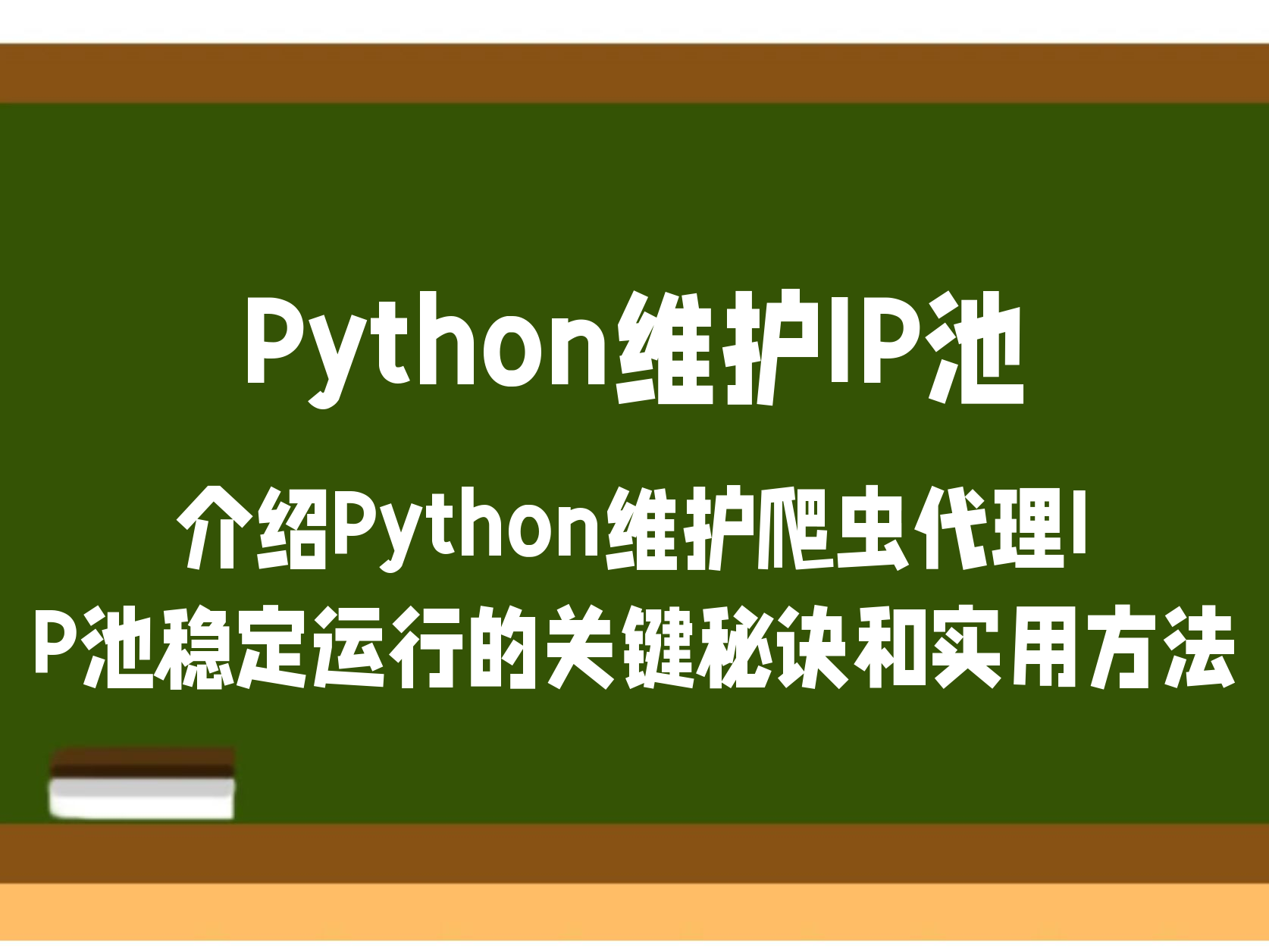 Python维护IP池

介绍Python维护爬虫代理IP池稳定运行的关键秘诀和实用方法